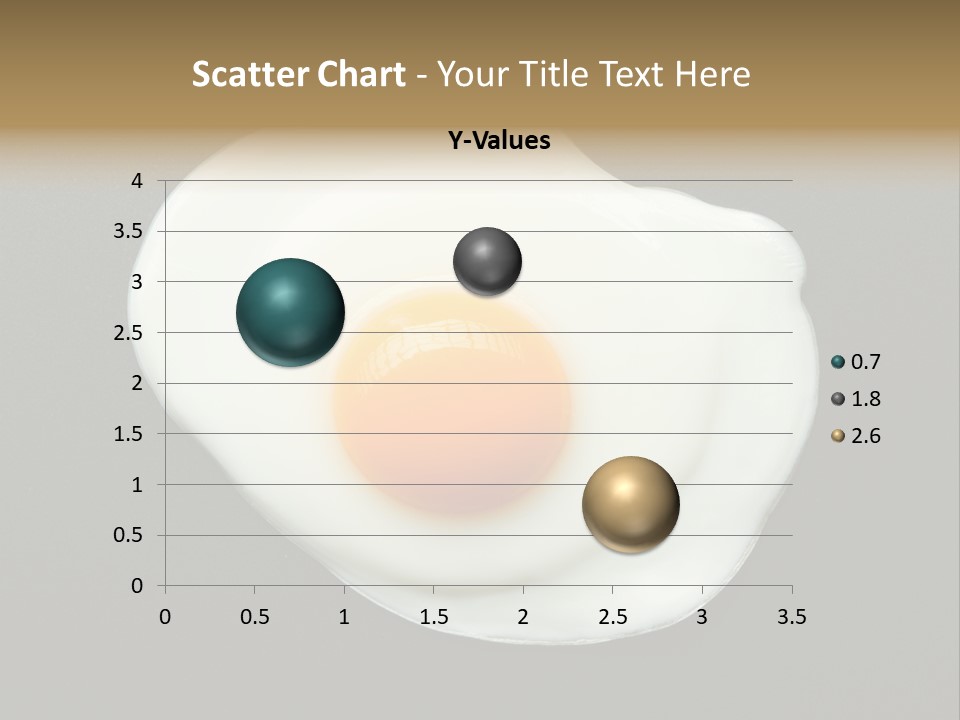 Scatter Chart - Your Title Text Here

Y-Values

4
3.5
3
2.5
2
1.5
1
0.5
0

0 0.5 1 1.5 2 2.5 3 3.5

0.7
1.8
2.6